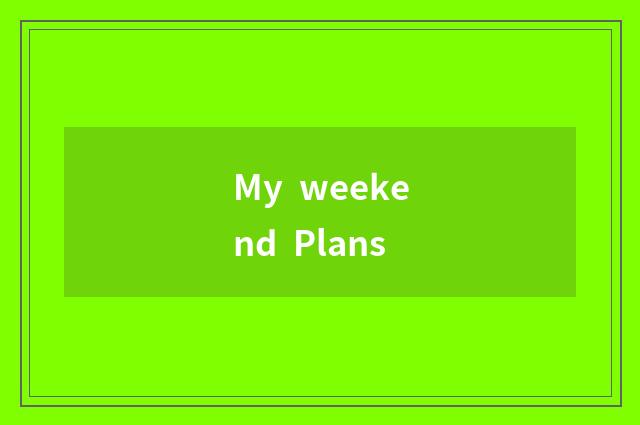 My weekend Plans